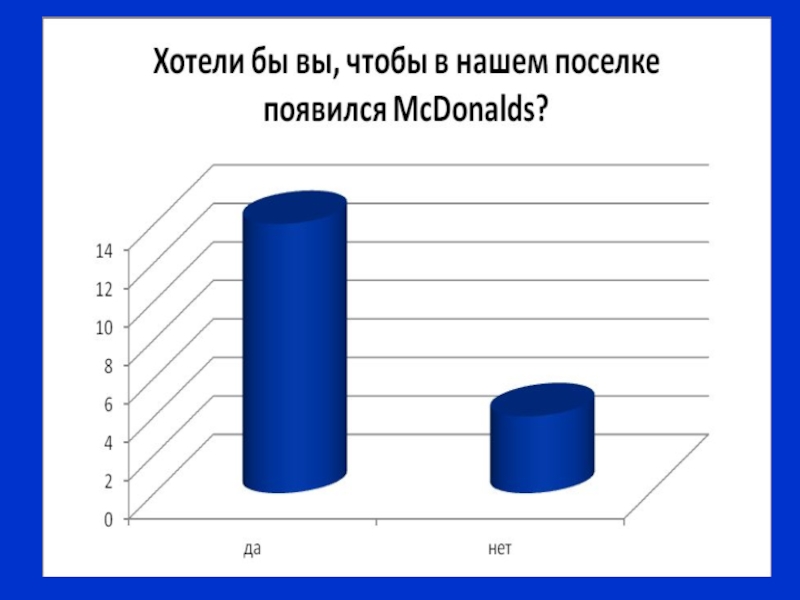 Хотели бы вы, чтобы в нашем поселке появился McDonalds?

14
12
10
8
6
4
2
0

да
нет